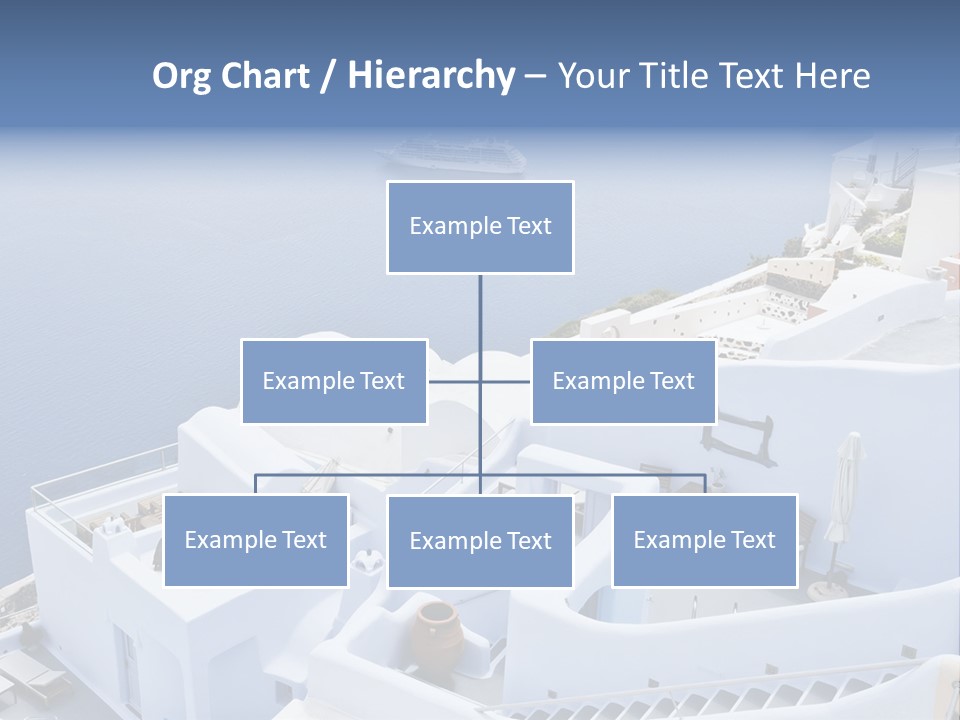 Org Chart / Hierarchy – Your Title Text Here

Example Text

Example Text

Example Text

Example Text

Example Text

Example Text